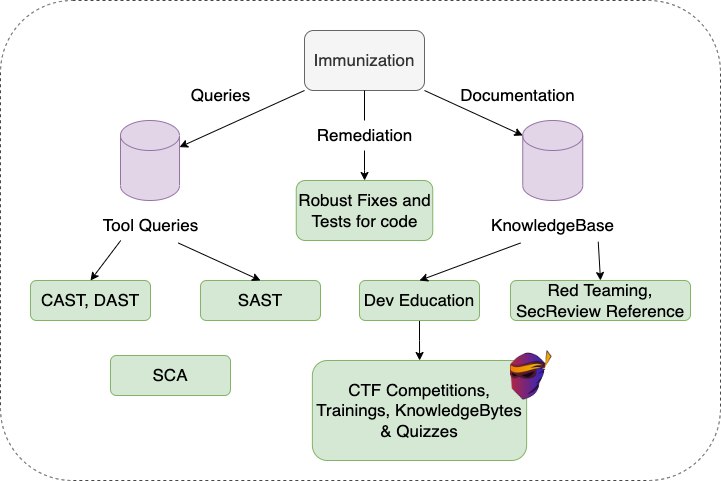 Immunization

Queries

Remediation

Documentation

Tool Queries

Robust Fixes and Tests for code

KnowledgeBase

CAST, DAST

SAST

Dev Education

Red Teaming, SecReview Reference

SCA

CTF Competitions, Trainings, KnowledgeBytes & Quizzes